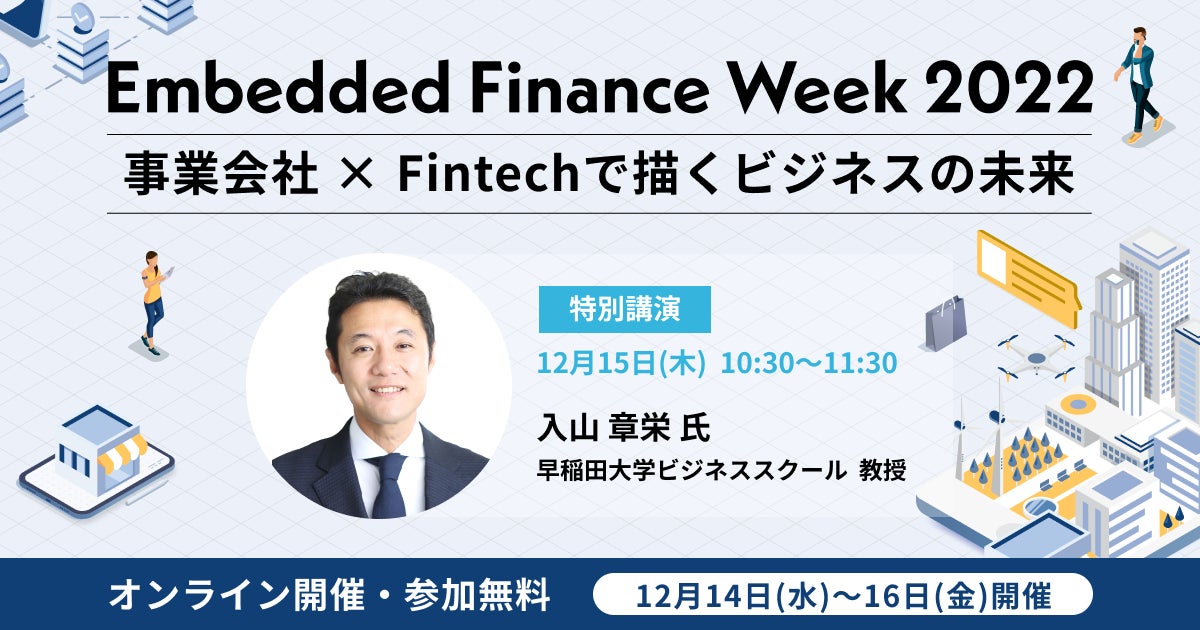 Embedded Finance Week 2022

事業会社 × Fintechで描くビジネスの未来

特別講演

12月15日(木) 10:30〜11:30

入山 章栄 氏

早稲田大学ビジネススクール 教授

オンライン開催・参加無料

12月14日(水)〜16日(金)開催